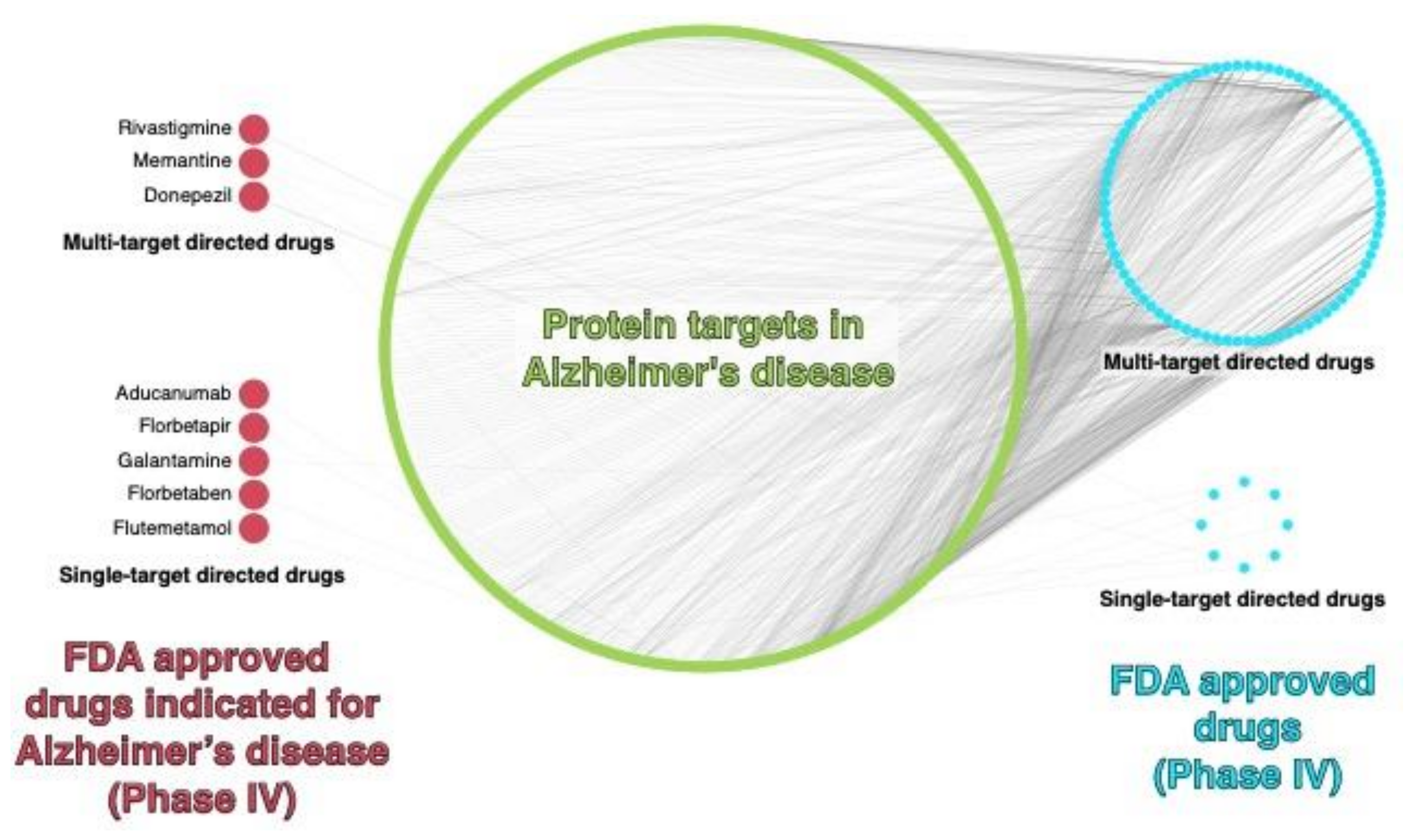 Rivastigmine
Memantine
Donepezil

Multi-target directed drugs

Aducanumab
Florbetapir
Galantamine
Florbetaben
Flutemetamol

Single-target directed drugs

FDA approved drugs indicated for Alzheimer's disease (Phase IV)

Protein targets in Alzheimer's disease

Multi-target directed drugs

Single-target directed drugs

FDA approved drugs (Phase IV)